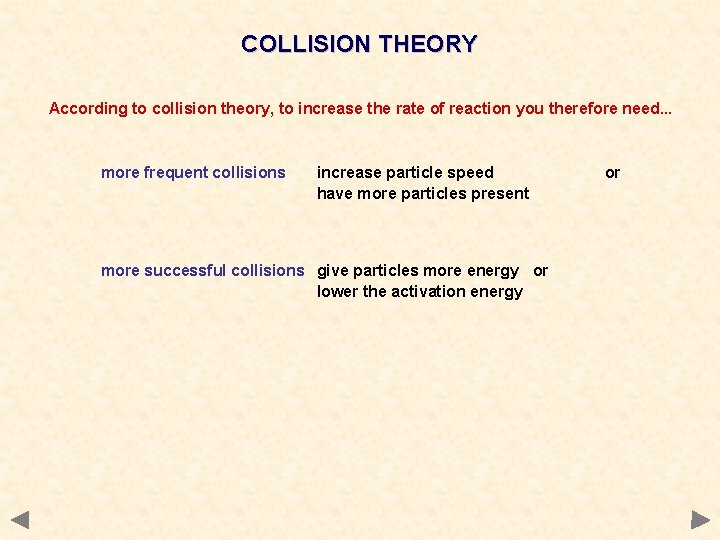 COLLISION THEORY

According to collision theory, to increase the rate of reaction you therefore need...

more frequent collisions increase particle speed or have more particles present

more successful collisions give particles more energy or lower the activation energy